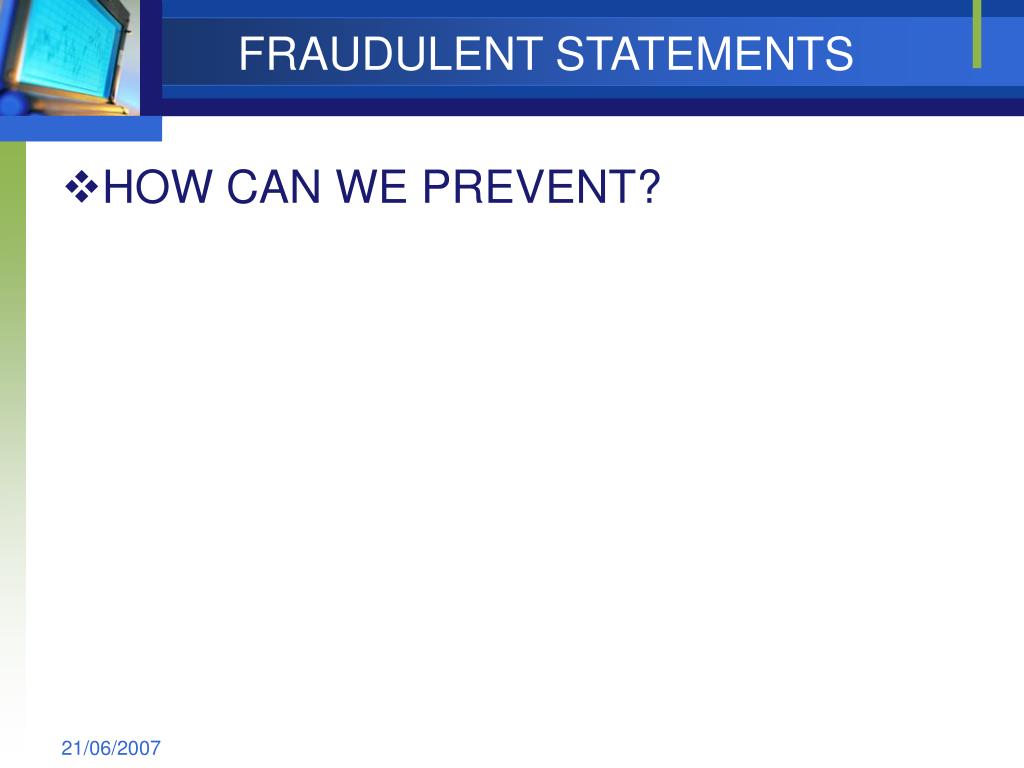 FRAUDULENT STATEMENTS

❖HOW CAN WE PREVENT?

21/06/2007